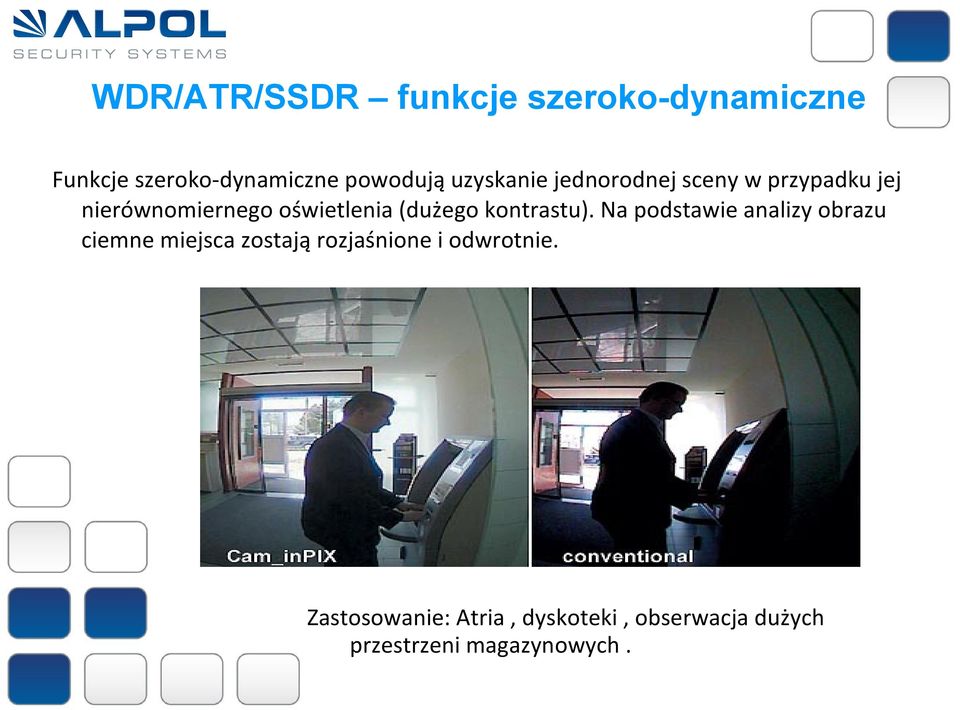 ALPOL
SECURITY SYSTEMS

WDR/ATR/SSDR – funkcje szeroko-dynamiczne

Funkcje szeroko-dynamiczne powodują uzyskanie jednorodnej sceny w przypadku jej nierównomiernego oświetlenia (dużego kontrastu). Na podstawie analizy obrazu ciemne miejsca zostają rozjaśnione i odwrotnie.

Cam_inPIX

conventional

Zastosowanie: Atria , dyskoteki , obserwacja dużych przestrzeni magazynowych .